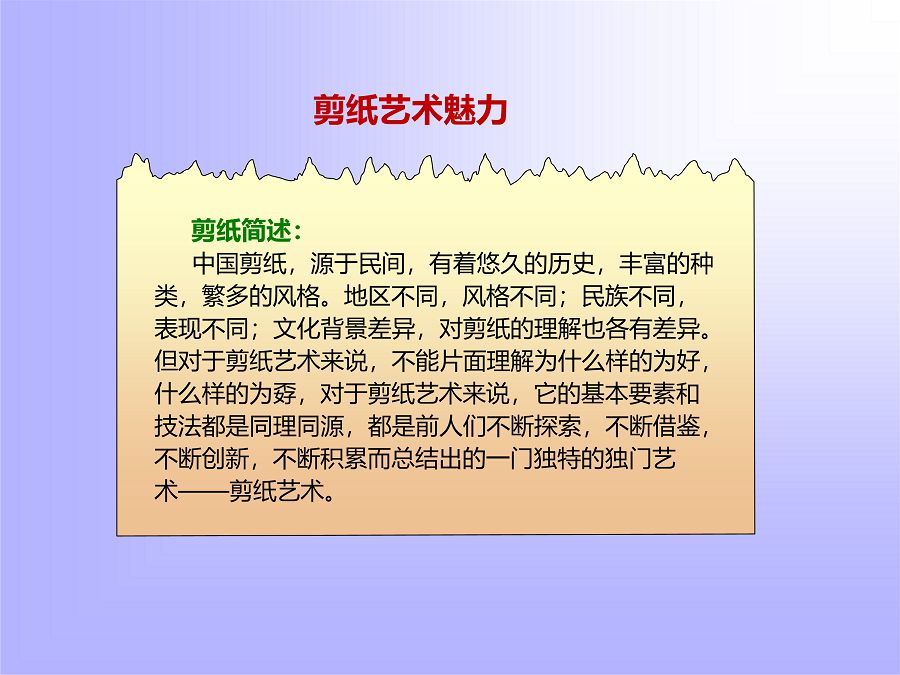 剪纸艺术魅力

剪纸简述：

中国剪纸，源于民间，有着悠久的历史，丰富的种类，繁多的风格。地区不同，风格不同；民族不同，表现不同；文化背景差异，对剪纸的理解也各有差异。但对于剪纸艺术来说，不能片面理解为什么样的为好，什么样的为孬，对于剪纸艺术来说，它的基本要素和技法都是同理同源，都是前人们不断探索，不断借鉴，不断创新，不断积累而总结出的一门独特的独门艺术——剪纸艺术。